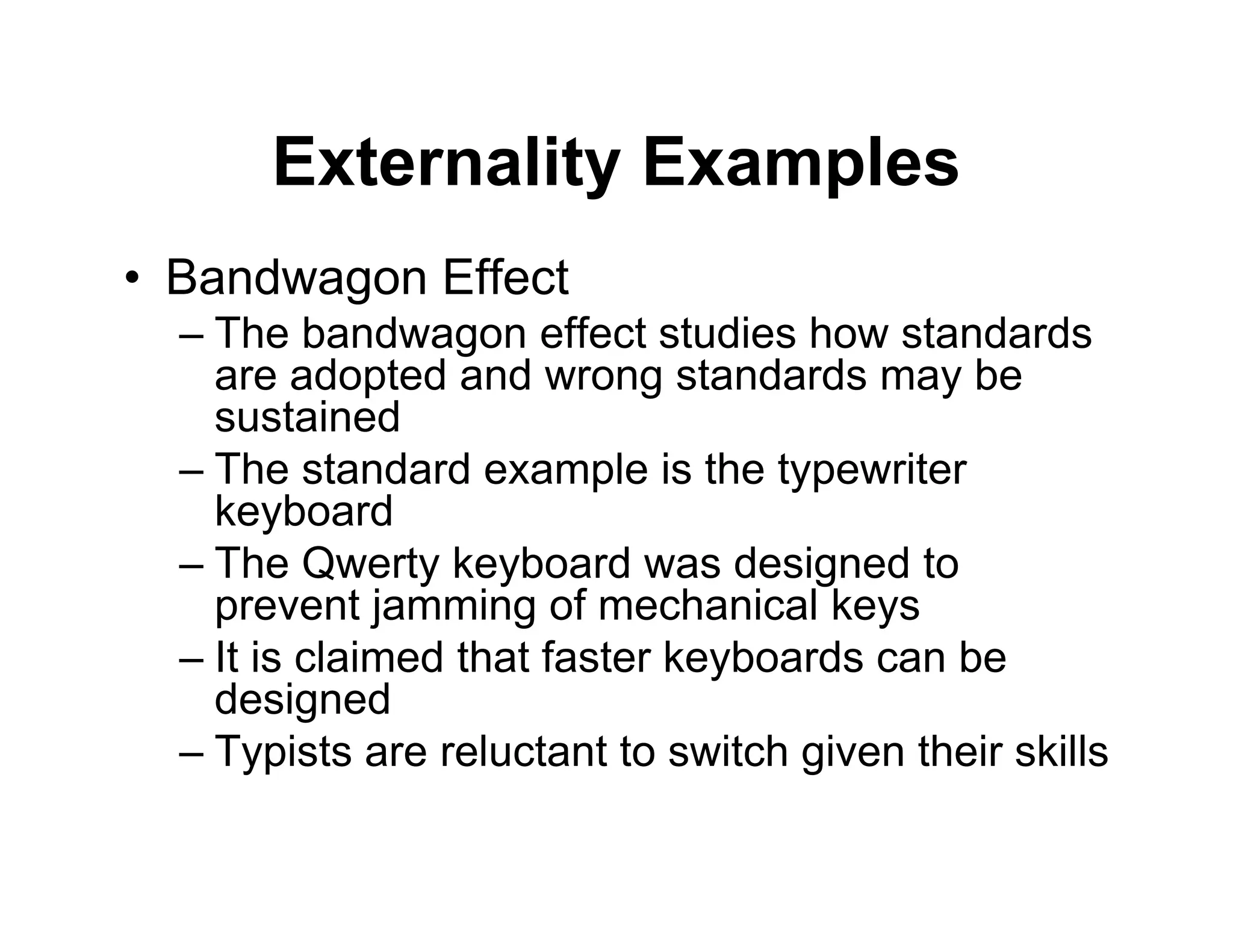 Externality Examples

• Bandwagon Effect
– The bandwagon effect studies how standards are adopted and wrong standards may be sustained
– The standard example is the typewriter keyboard
– The Qwerty keyboard was designed to prevent jamming of mechanical keys
– It is claimed that faster keyboards can be designed
– Typists are reluctant to switch given their skills